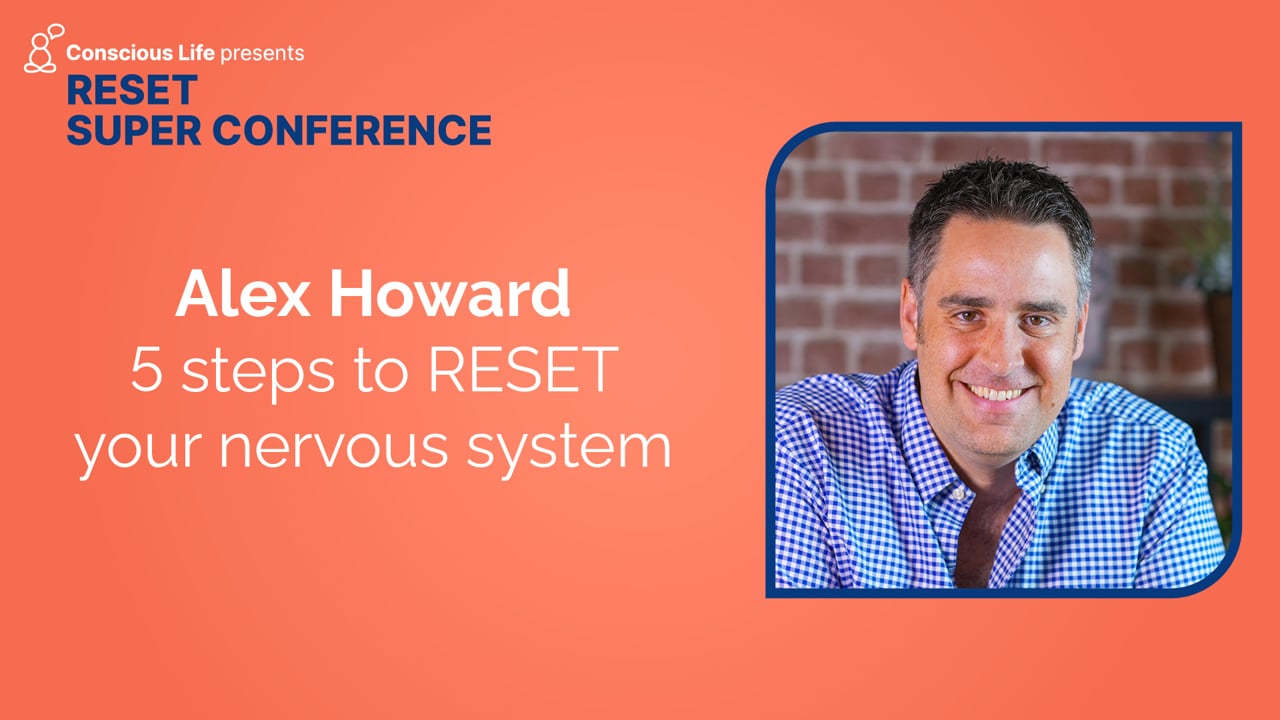 Conscious Life presents
RESET
SUPER CONFERENCE

Alex Howard
5 steps to RESET
your nervous system